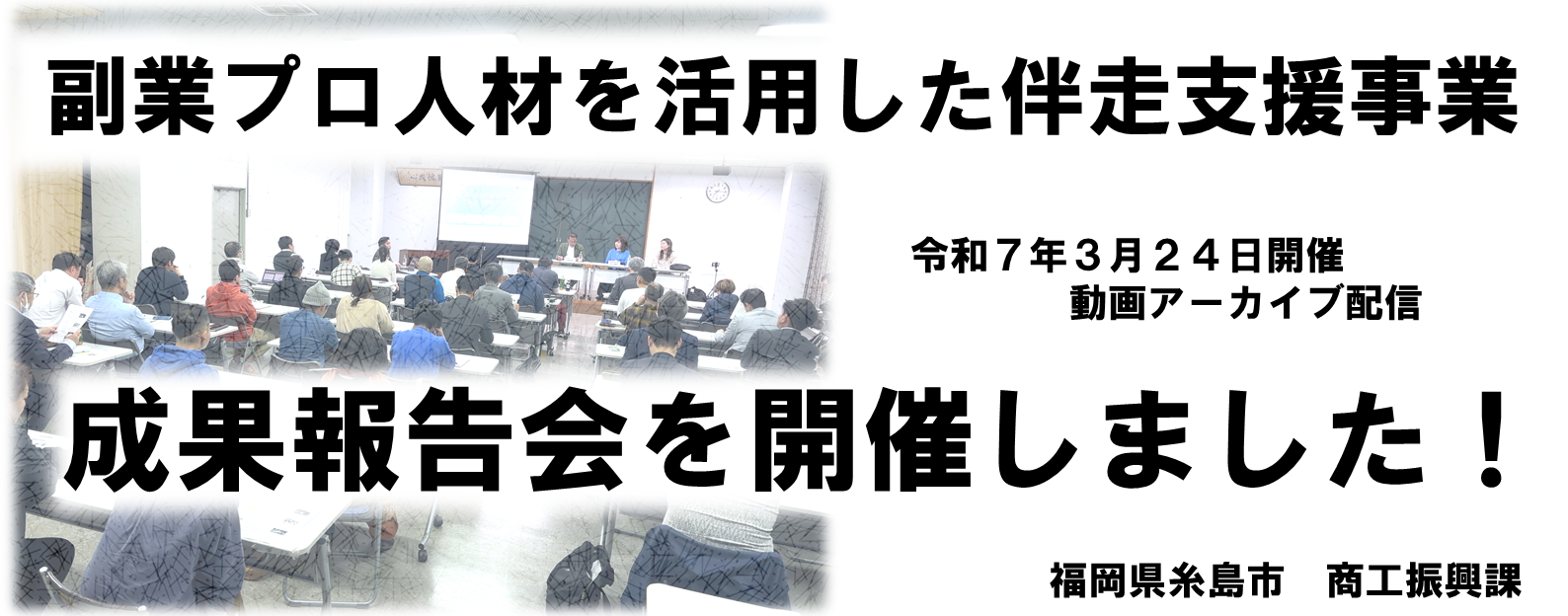 副業プロ人材を活用した伴走支援事業

令和７年３月２４日開催
動画アーカイブ配信

成果報告会を開催しました！

福岡県糸島市　商工振興課